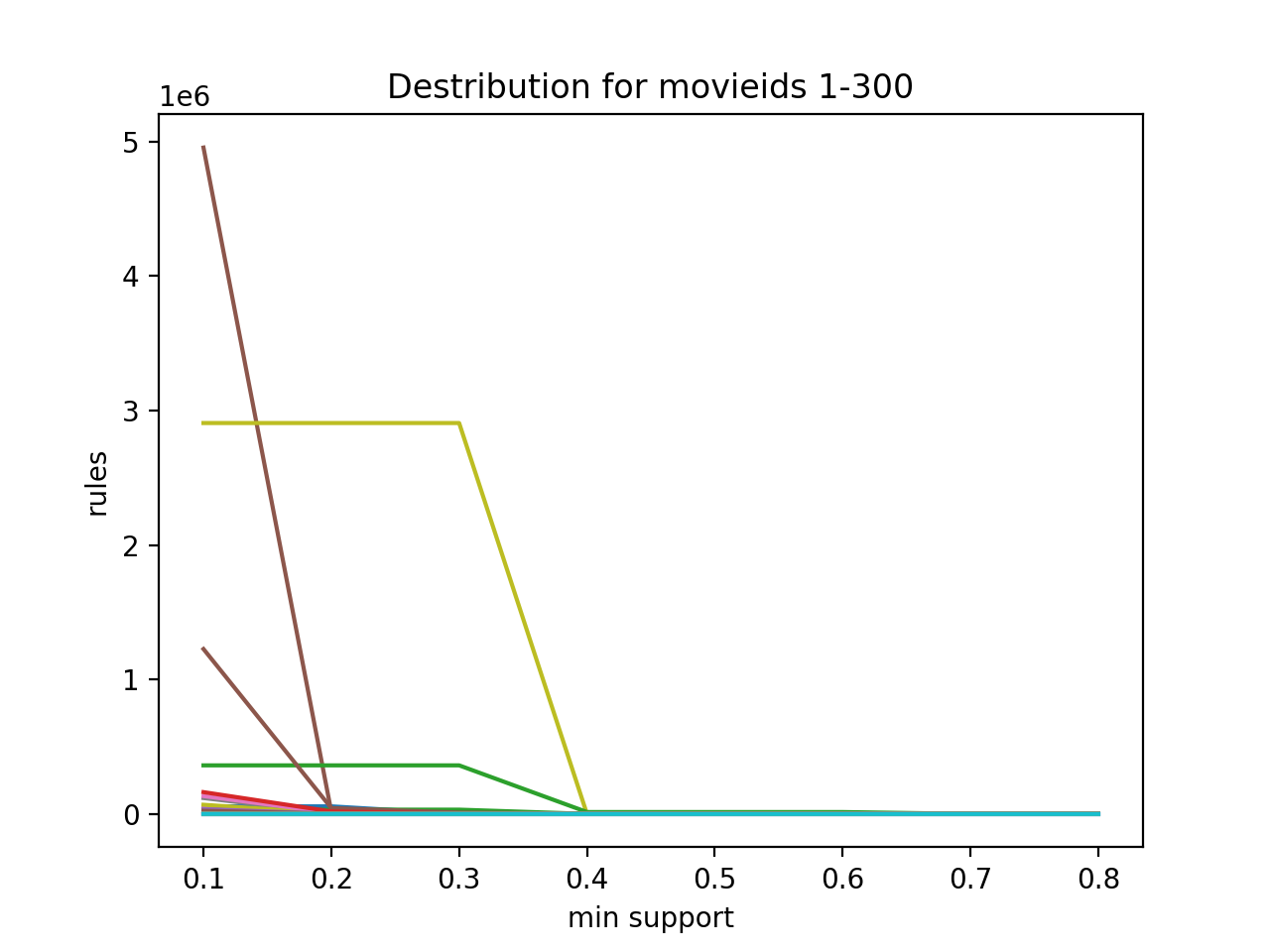 Destribution for movieids 1-300

1e6

5
4
3
2
1
0

rules

0.1 0.2 0.3 0.4 0.5 0.6 0.7 0.8

min support